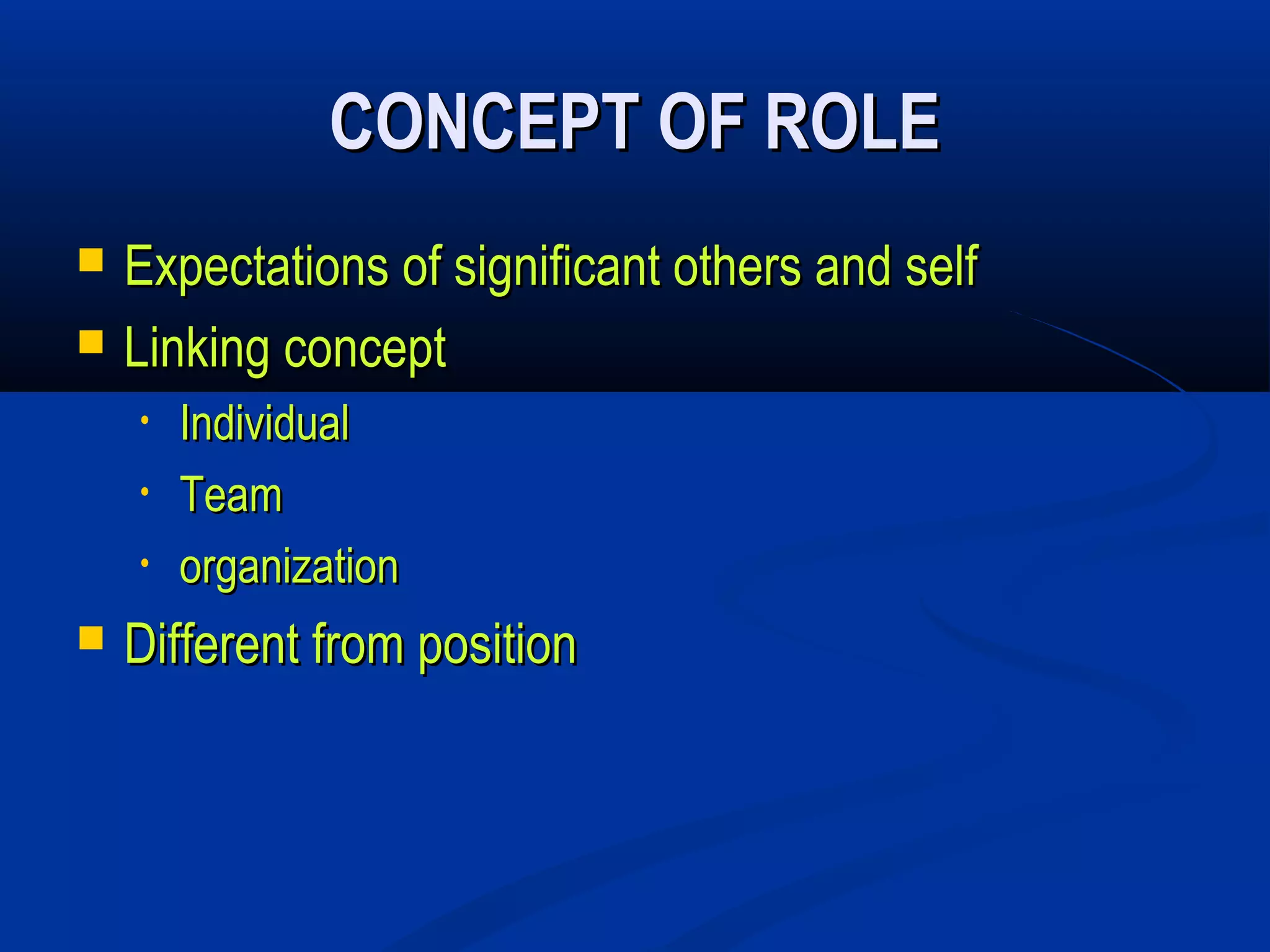 CONCEPT OF ROLE

- Expectations of significant others and self
- Linking concept
  - Individual
  - Team
  - organization
- Different from position